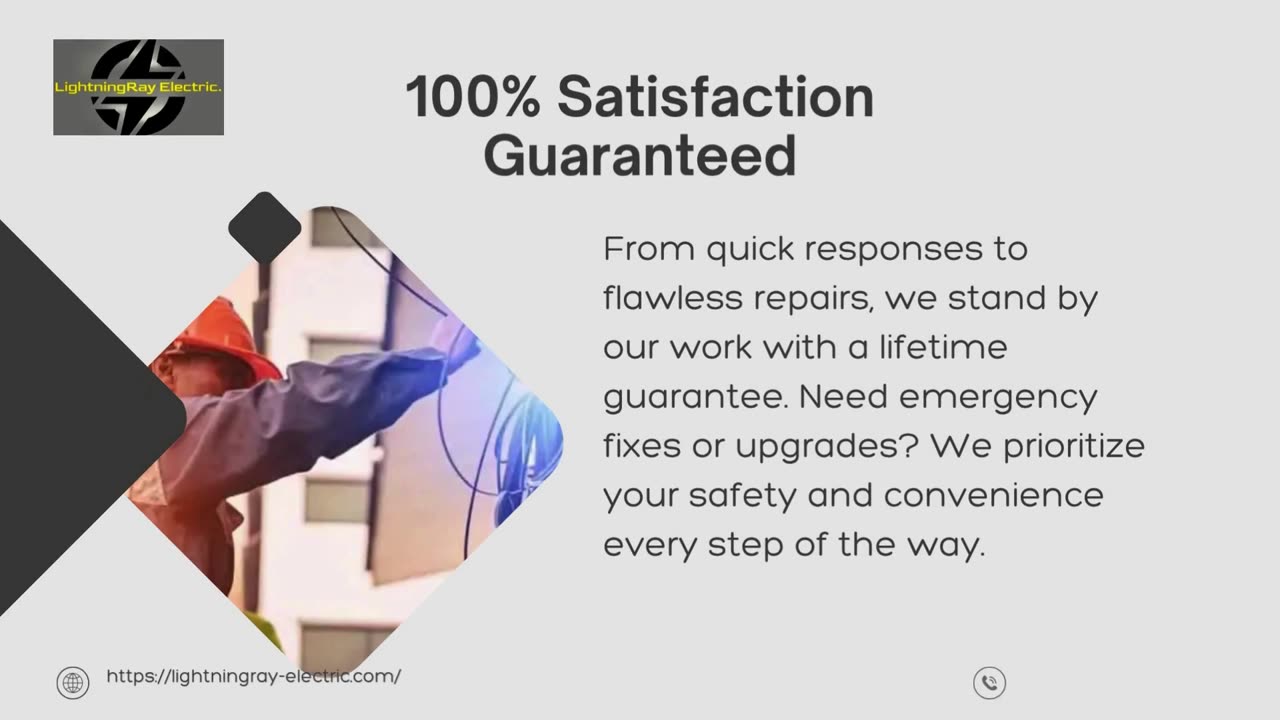 LightningRay Electric.

100% Satisfaction Guaranteed

From quick responses to flawless repairs, we stand by our work with a lifetime guarantee. Need emergency fixes or upgrades? We prioritize your safety and convenience every step of the way.

https://lightningray-electric.com/